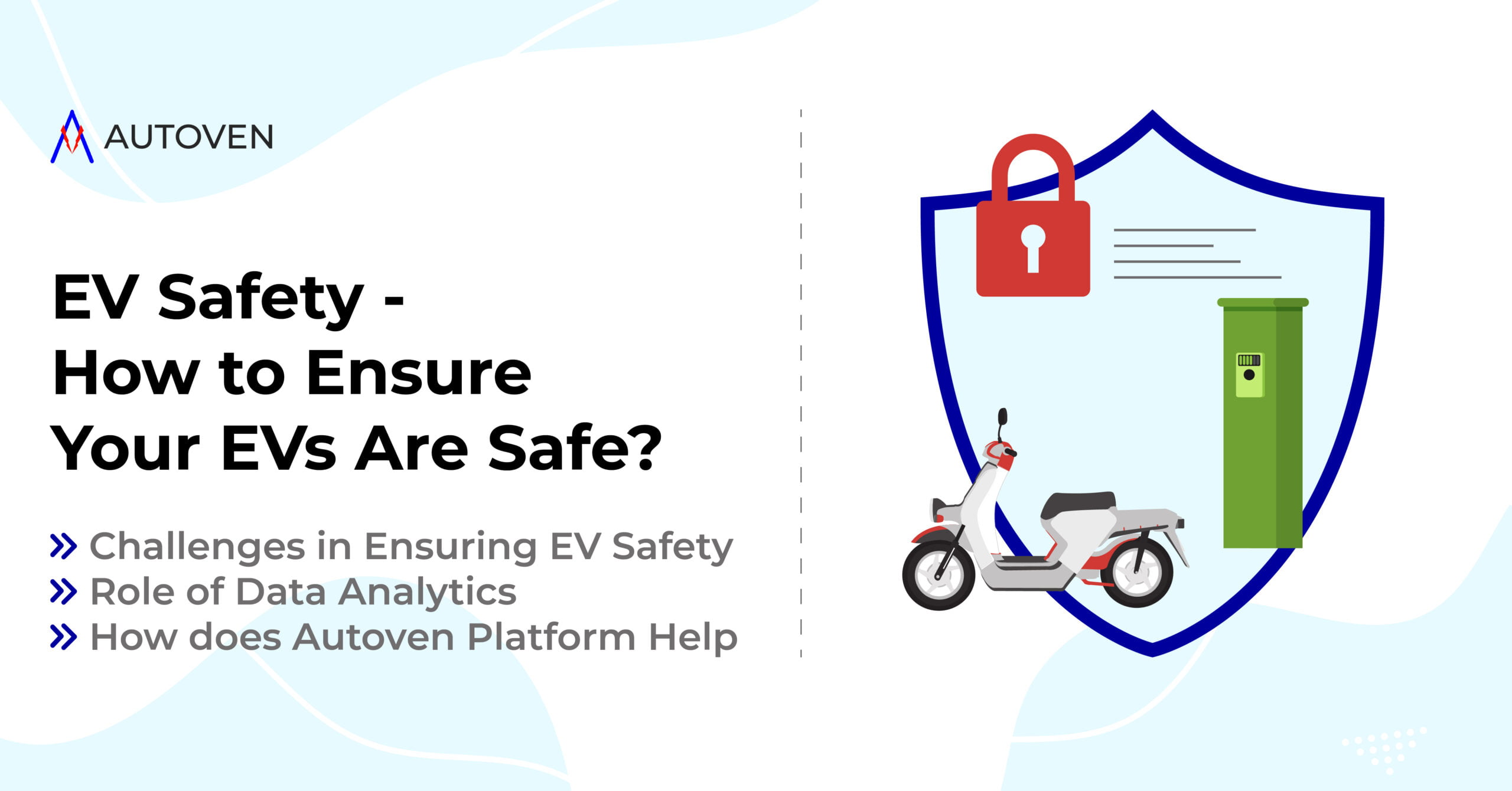 AUTOVEN

EV Safety - How to Ensure Your EVs Are Safe?

» Challenges in Ensuring EV Safety
» Role of Data Analytics
» How does Autoven Platform Help